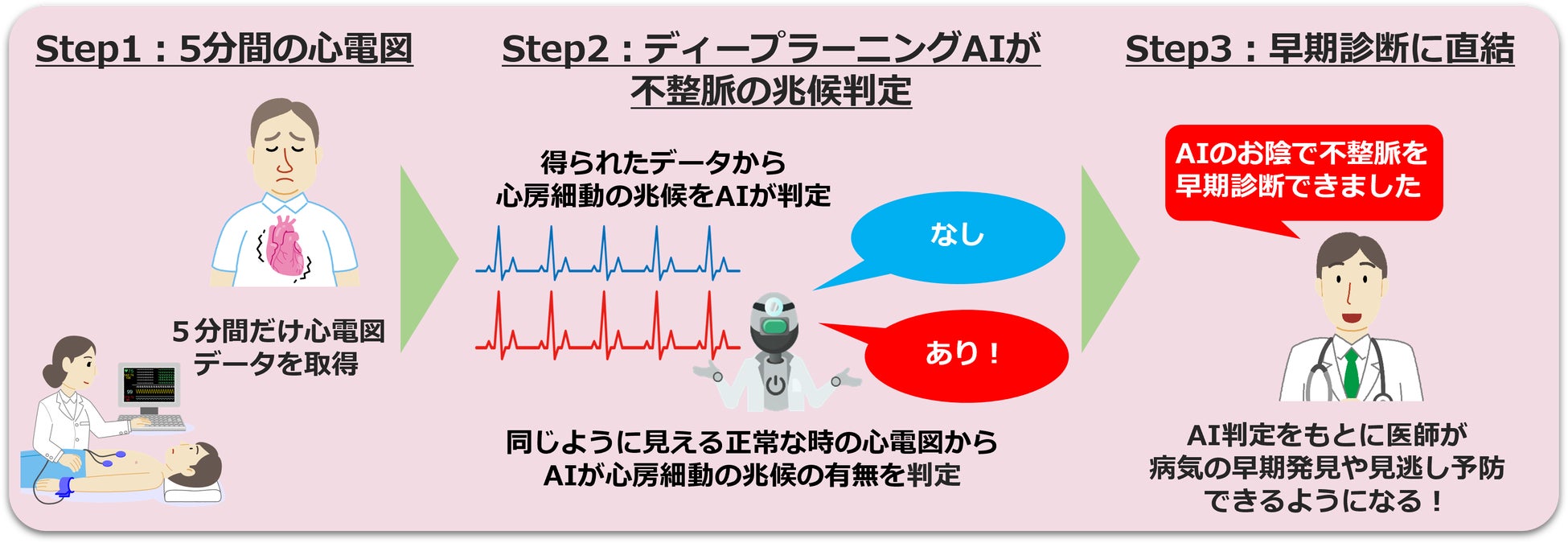 Step1：5分間の心電図

5分間だけ心電図データを取得

Step2：ディープラーニングAIが不整脈の兆候判定

得られたデータから心房細動の兆候をAIが判定

なし

あり！

同じように見える正常な時の心電図からAIが心房細動の兆候の有無を判定

Step3：早期診断に直結

AIのお陰で不整脈を早期診断できました

AI判定をもとに医師が病気の早期発見や見逃し予防できるようになる！